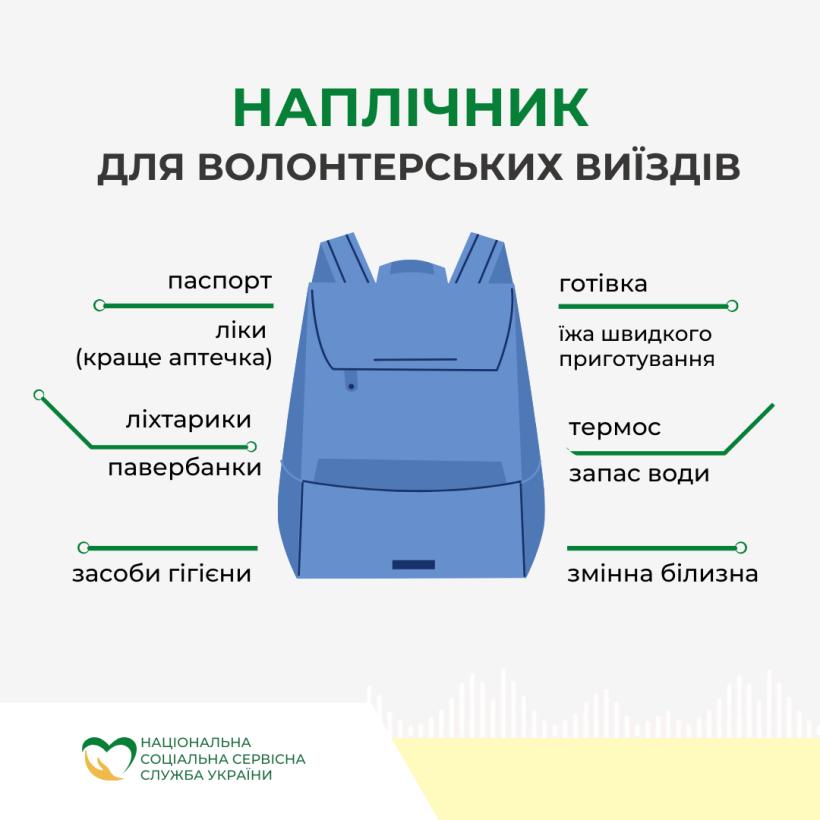 НАПЛІЧНИК
ДЛЯ ВОЛОНТЕРСЬКИХ ВИЇЗДІВ

паспорт

ліки
(краще аптечка)

ліхтарики

павербанки

засоби гігієни

готівка

їжа швидкого приготування

термос

запас води

змінна білизна

НАЦІОНАЛЬНА
СОЦІАЛЬНА СЕРВІСНА
СЛУЖБА УКРАЇНИ